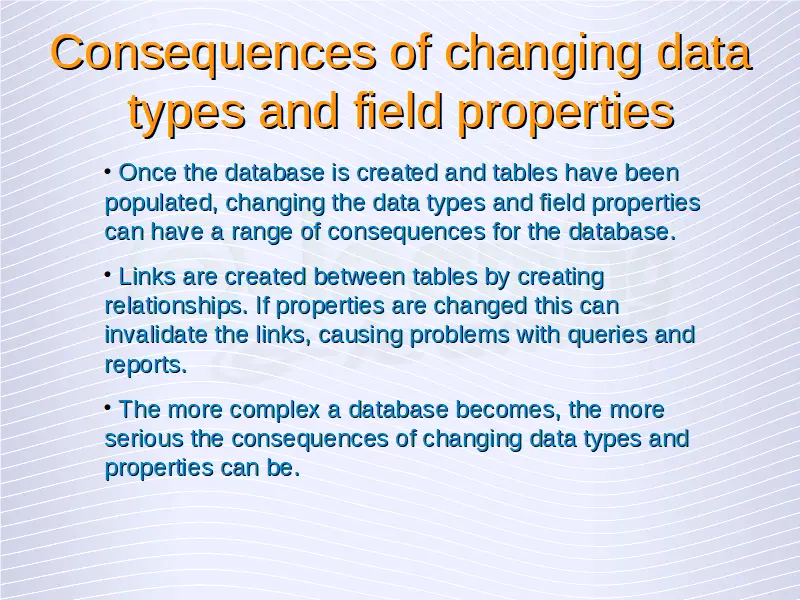 Consequences of changing data types and field properties

• Once the database is created and tables have been populated, changing the data types and field properties can have a range of consequences for the database.

• Links are created between tables by creating relationships. If properties are changed this can invalidate the links, causing problems with queries and reports.

• The more complex a database becomes, the more serious the consequences of changing data types and properties can be.